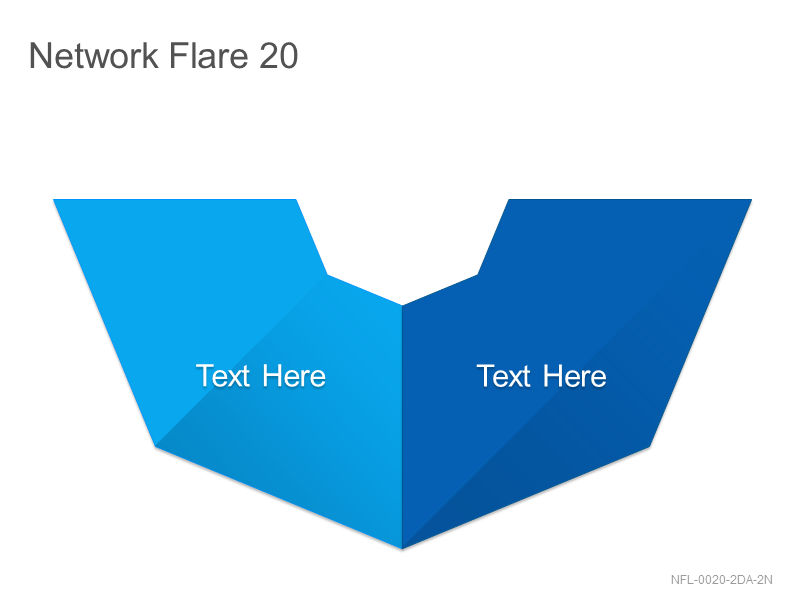 Network Flare 20

Text Here

Text Here

NFL-0020-2DA-2N